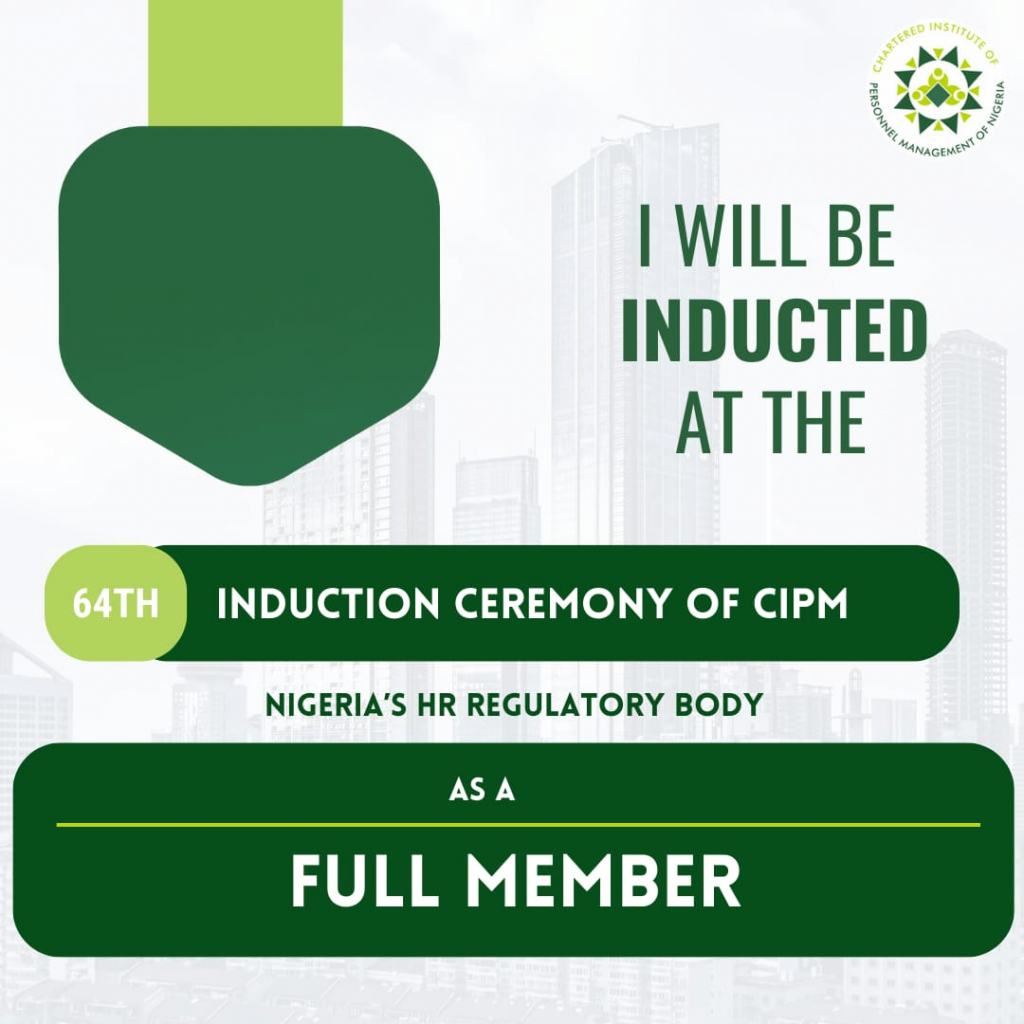 CHARTERED INSTITUTE OF PERSONNEL MANAGEMENT OF NIGERIA

I WILL BE INDUCTED AT THE

64TH INDUCTION CEREMONY OF CIPM

NIGERIA'S HR REGULATORY BODY

AS A

FULL MEMBER